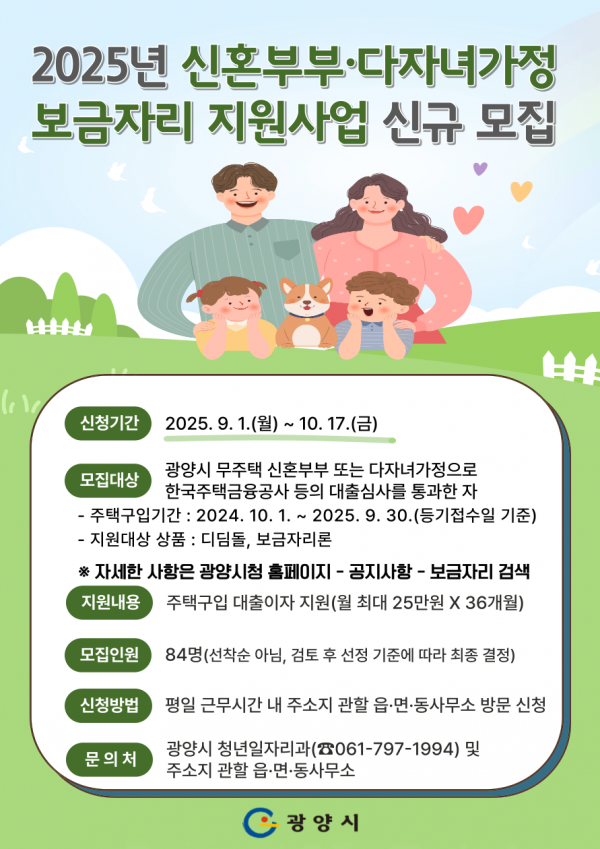 2025년 신혼부부·다자녀가정
보금자리 지원사업 신규 모집

신청기간 2025. 9. 1.(월) ~ 10. 17.(금)

모집대상 광양시 무주택 신혼부부 또는 다자녀가정으로 한국주택금융공사 등의 대출심사를 통과한 자
- 주택구입기간 : 2024. 10. 1. ~ 2025. 9. 30.(등기접수일 기준)
- 지원대상 상품 : 디딤돌, 보금자리론

※ 자세한 사항은 광양시청 홈페이지 - 공지사항 - 보금자리 검색

지원내용 주택구입 대출이자 지원(월 최대 25만원 X 36개월)

모집인원 84명(선착순 아님, 검토 후 선정 기준에 따라 최종 결정)

신청방법 평일 근무시간 내 주소지 관할 읍·면·동사무소 방문 신청

문 의 처 광양시 청년일자리과(☎061-797-1994) 및 주소지 관할 읍·면·동사무소

광양시